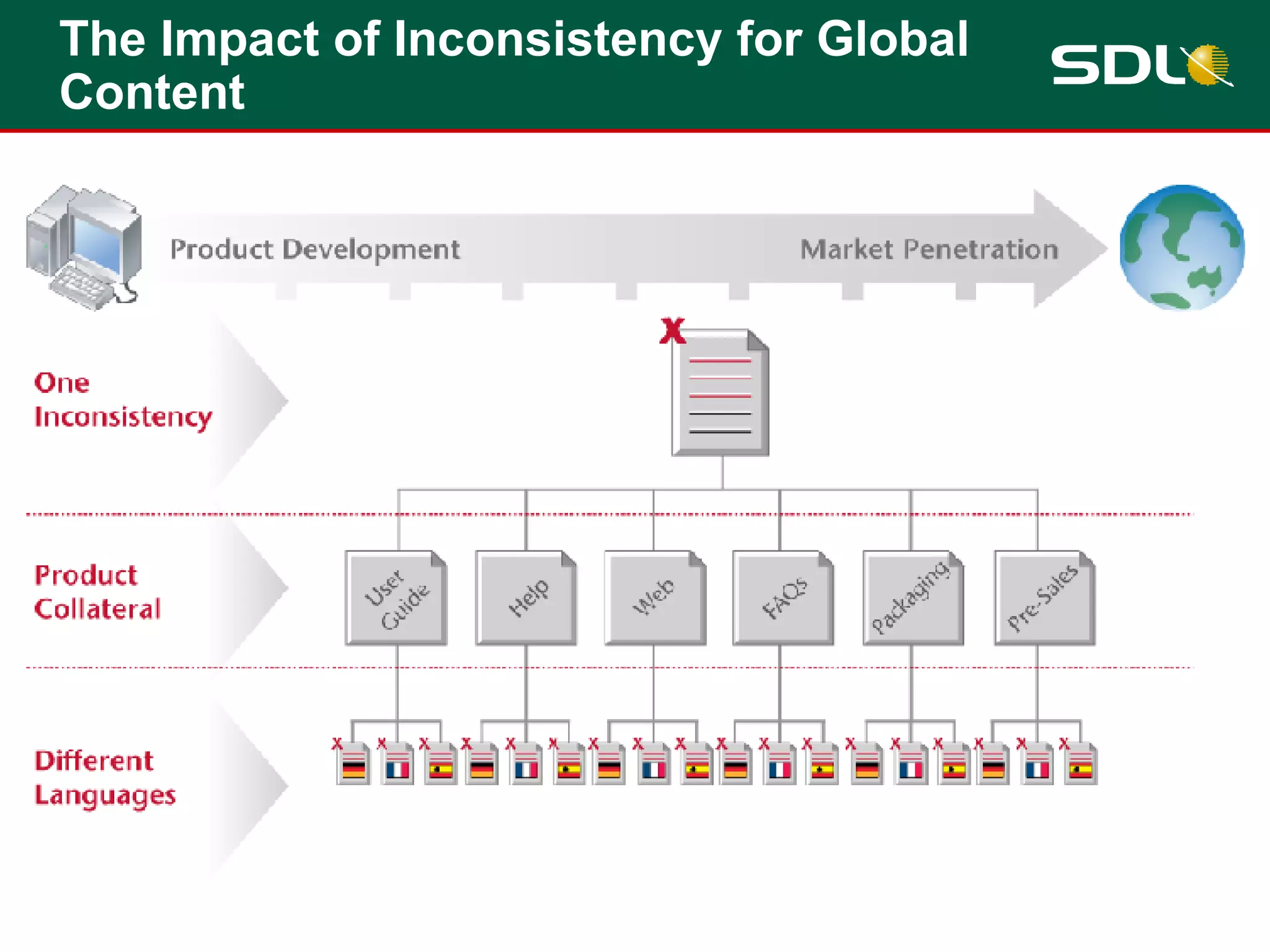 The Impact of Inconsistency for Global Content

SDL

Product Development

Market Penetration

One Inconsistency

X

Product Collateral

User Guide

Help

Web

FAQs

Packaging

Pre-Sales

Different Languages

X X X X X X X X X X X X X X X X X X